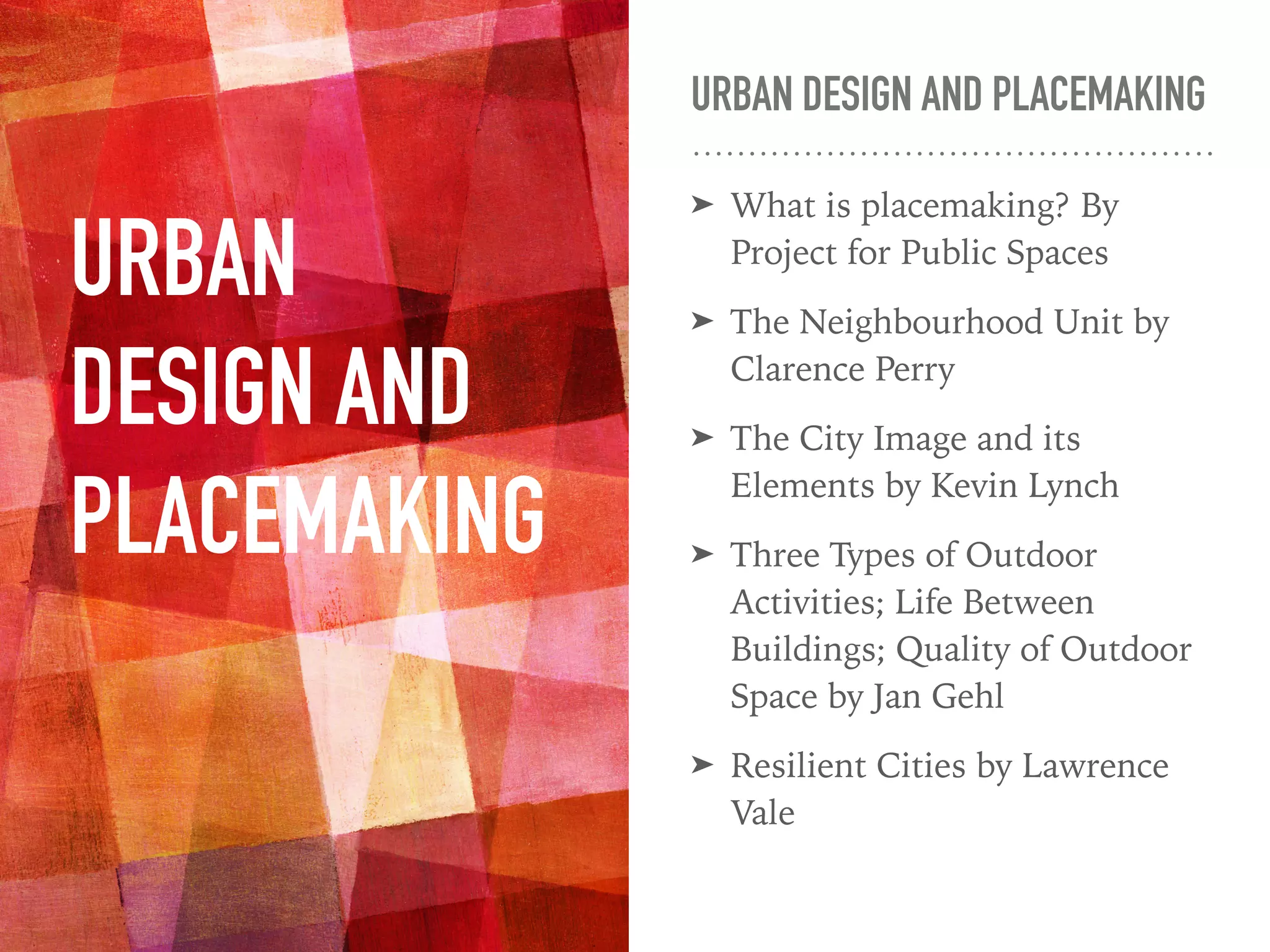 URBAN DESIGN AND PLACEMAKING

URBAN DESIGN AND PLACEMAKING

➤ What is placemaking? By Project for Public Spaces

➤ The Neighbourhood Unit by Clarence Perry

➤ The City Image and its Elements by Kevin Lynch

➤ Three Types of Outdoor Activities; Life Between Buildings; Quality of Outdoor Space by Jan Gehl

➤ Resilient Cities by Lawrence Vale